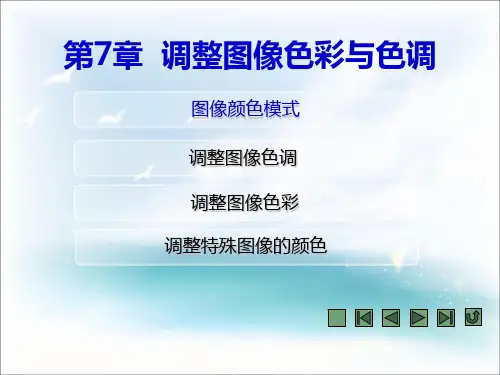 第7章 调整图像色彩与色调

图像颜色模式

调整图像色调

调整图像色彩

调整特殊图像的颜色